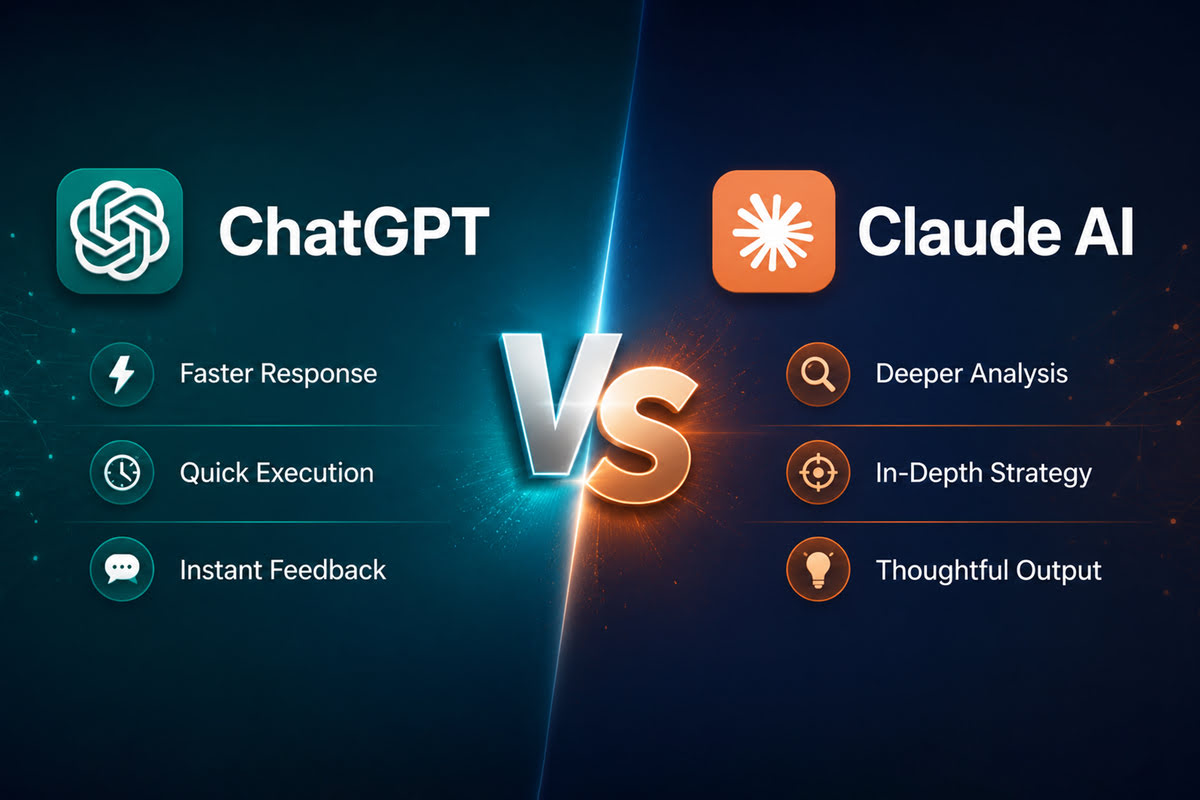 ChatGPT

Faster Response

Quick Execution

Instant Feedback

VS

Claude AI

Deeper Analysis

In-Depth Strategy

Thoughtful Output